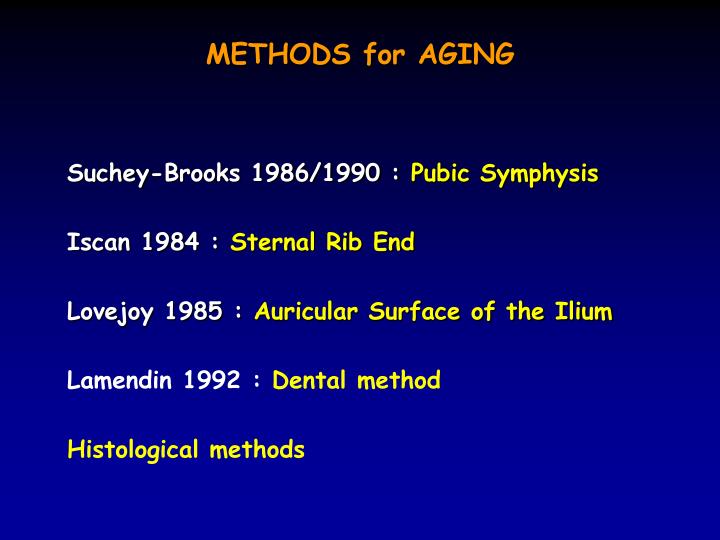 METHODS for AGING

Suchey-Brooks 1986/1990 : Pubic Symphysis

Iscan 1984 : Sternal Rib End

Lovejoy 1985 : Auricular Surface of the Ilium

Lamendin 1992 : Dental method

Histological methods